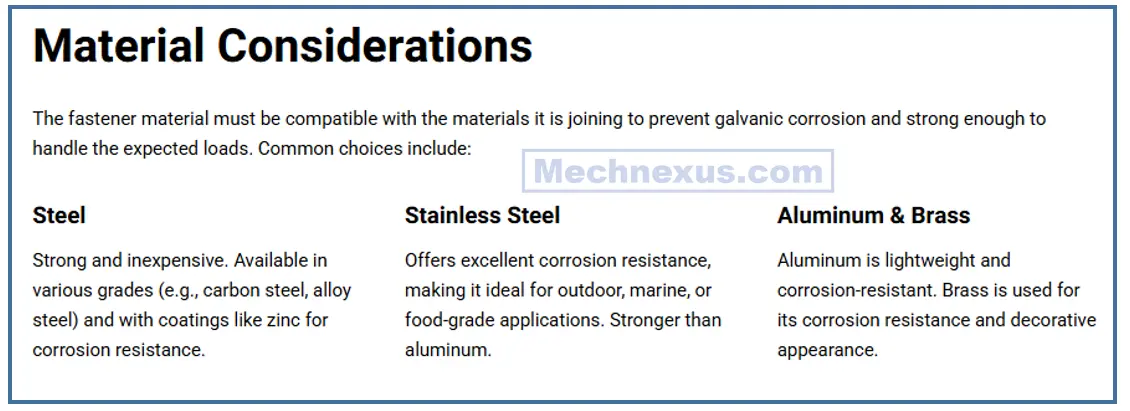 Material Considerations

The fastener material must be compatible with the materials it is joining to prevent galvanic corrosion and strong enough to handle the expected loads. Common choices include:

Mechnexus.com

Steel

Strong and inexpensive. Available in various grades (e.g., carbon steel, alloy steel) and with coatings like zinc for corrosion resistance.

Stainless Steel

Offers excellent corrosion resistance, making it ideal for outdoor, marine, or food-grade applications. Stronger than aluminum.

Aluminum & Brass

Aluminum is lightweight and corrosion-resistant. Brass is used for its corrosion resistance and decorative appearance.